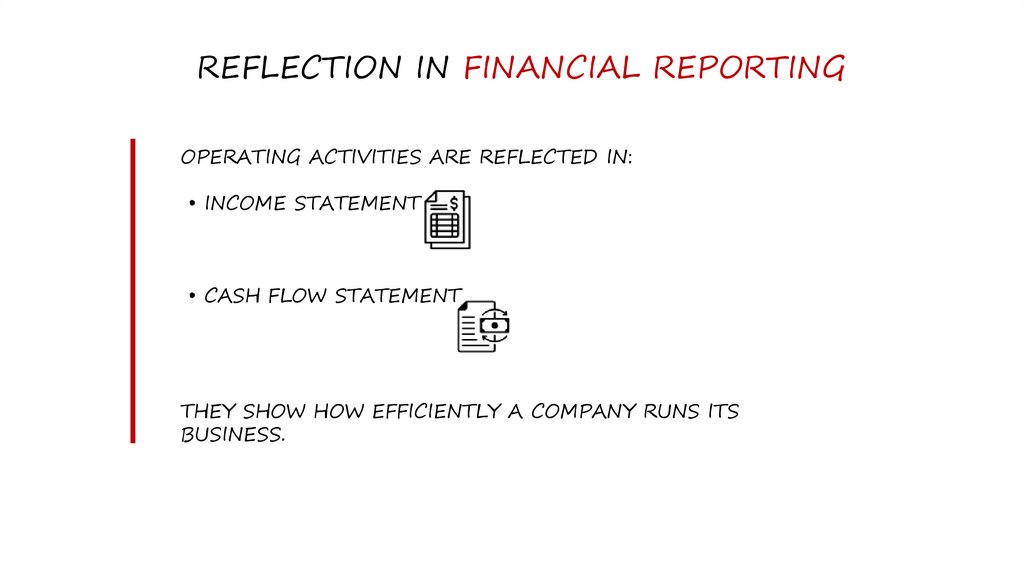 REFLECTION IN FINANCIAL REPORTING

OPERATING ACTIVITIES ARE REFLECTED IN:

• INCOME STATEMENT

• CASH FLOW STATEMENT

THEY SHOW HOW EFFICIENTLY A COMPANY RUNS ITS BUSINESS.